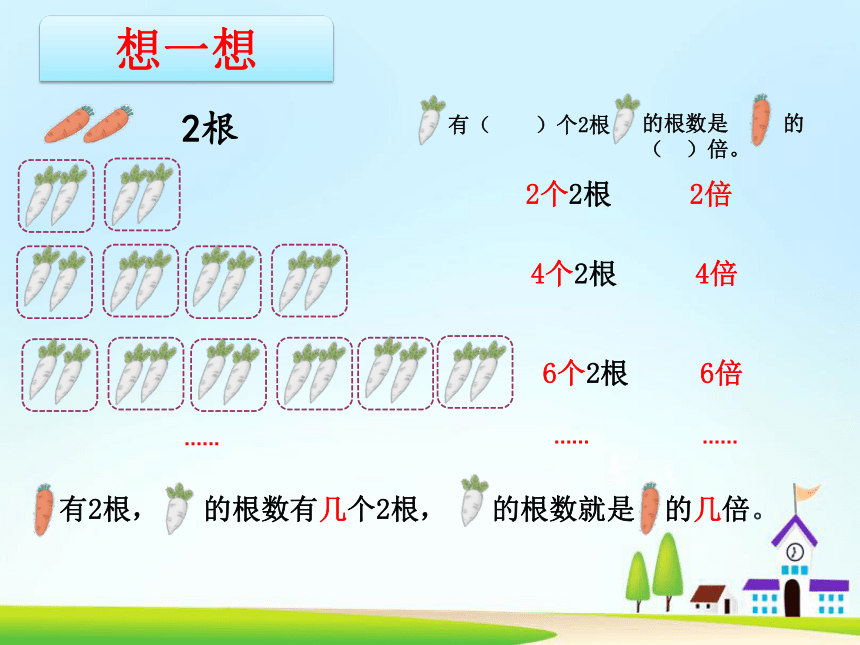 想一想

2根

有（　　）个2根　的根数是　的（　）倍。

2个2根　2倍

4个2根　4倍

6个2根　6倍

……　……　……

有2根，　的根数有几个2根，　的根数就是　的几倍。